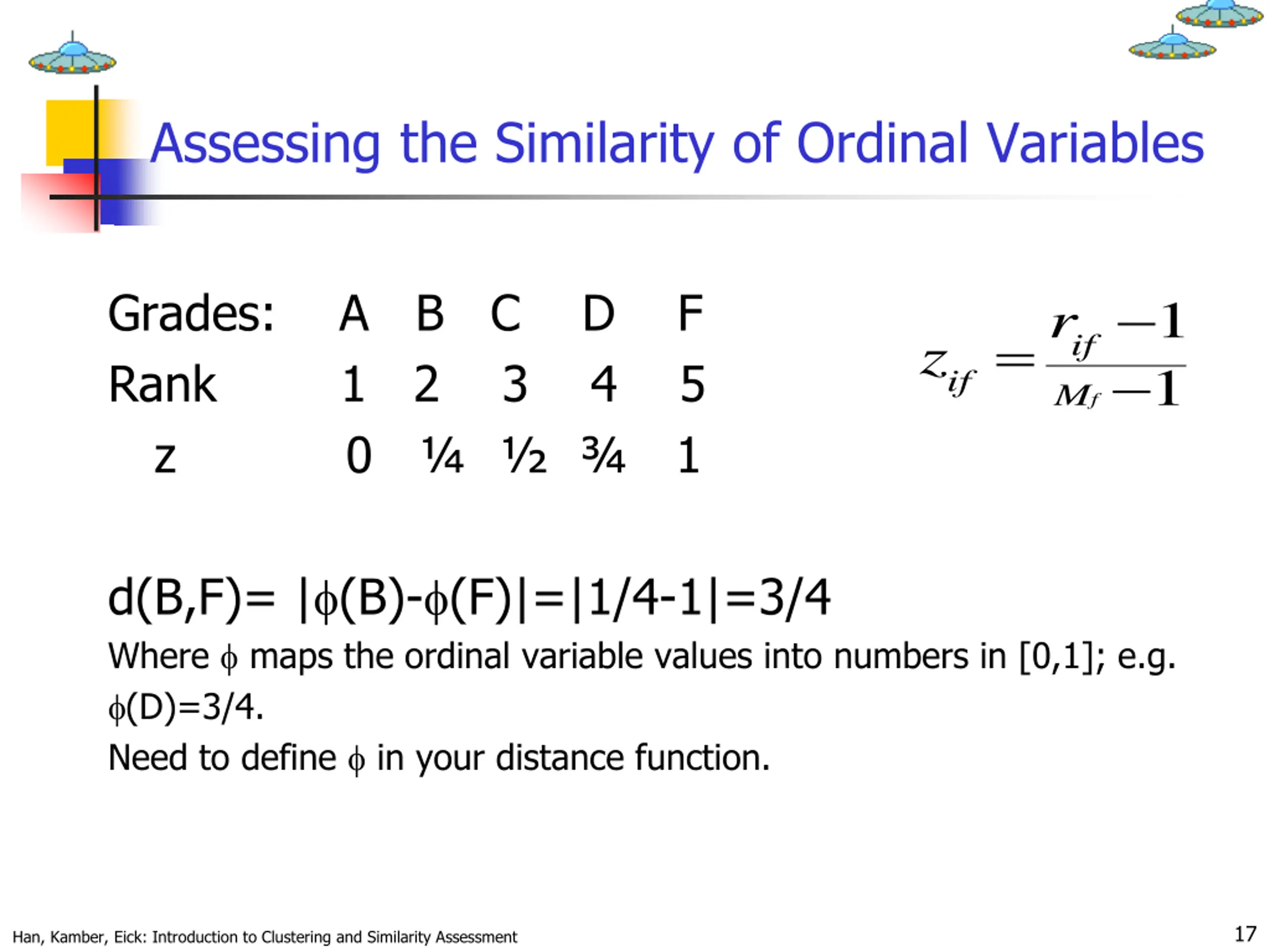 Assessing the Similarity of Ordinal Variables

| Grades: | A | B | C | D | F |
|---|---|---|---|---|---|
| Rank | 1 | 2 | 3 | 4 | 5 |
| z | 0 | ¼ | ½ | ¾ | 1 |

$z_{if} = \frac{r_{if} - 1}{M_f - 1}$

d(B,F)= |ϕ(B)-ϕ(F)|=|1/4-1|=3/4

Where ϕ maps the ordinal variable values into numbers in [0,1]; e.g. ϕ(D)=3/4.

Need to define ϕ in your distance function.

Han, Kamber, Eick: Introduction to Clustering and Similarity Assessment

17